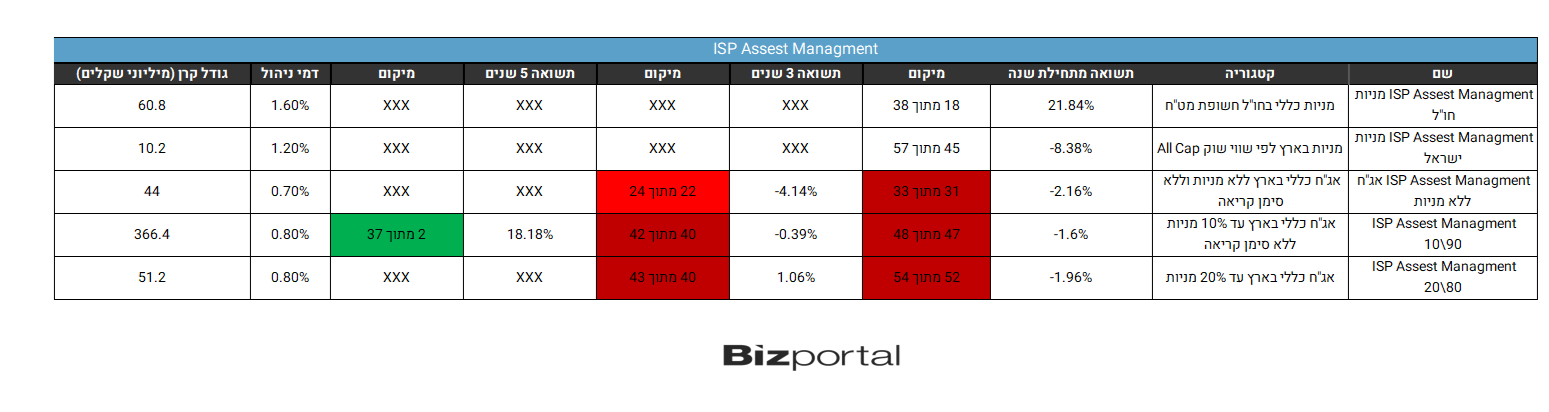 ISP Assest Managment

| שם | קטגוריה | תשואה מתחילת שנה | מיקום | תשואה 3 שנים | מיקום | תשואה 5 שנים | מיקום | דמי ניהול | גודל קרן (מיליוני שקלים) |
|---|---|---|---|---|---|---|---|---|---|
| ISP Assest Managment מניות חו"ל | מניות כללי בחו"ל חשופת מט"ח | 21.84% | 18 מתוך 38 | XXX | XXX | XXX | XXX | 1.60% | 60.8 |
| ISP Assest Managment מניות ישראל | מניות בארץ לפי שווי שוק All Cap | -8.38% | 45 מתוך 57 | XXX | XXX | XXX | XXX | 1.20% | 10.2 |
| ISP Assest Managment אג"ח ללא מניות | אג"ח כללי בארץ ללא מניות וללא סימן קריאה | -2.16% | 31 מתוך 33 | -4.14% | 22 מתוך 24 | XXX | XXX | 0.70% | 44 |
| ISP Assest Managment 10\90 | אג"ח כללי בארץ עד 10% מניות ללא סימן קריאה | -1.6% | 47 מתוך 48 | -0.39% | 40 מתוך 42 | 18.18% | 2 מתוך 37 | 0.80% | 366.4 |
| ISP Assest Managment 20\80 | אג"ח כללי בארץ עד 20% מניות | -1.96% | 52 מתוך 54 | 1.06% | 40 מתוך 43 | XXX | XXX | 0.80% | 51.2 |

Bizportal